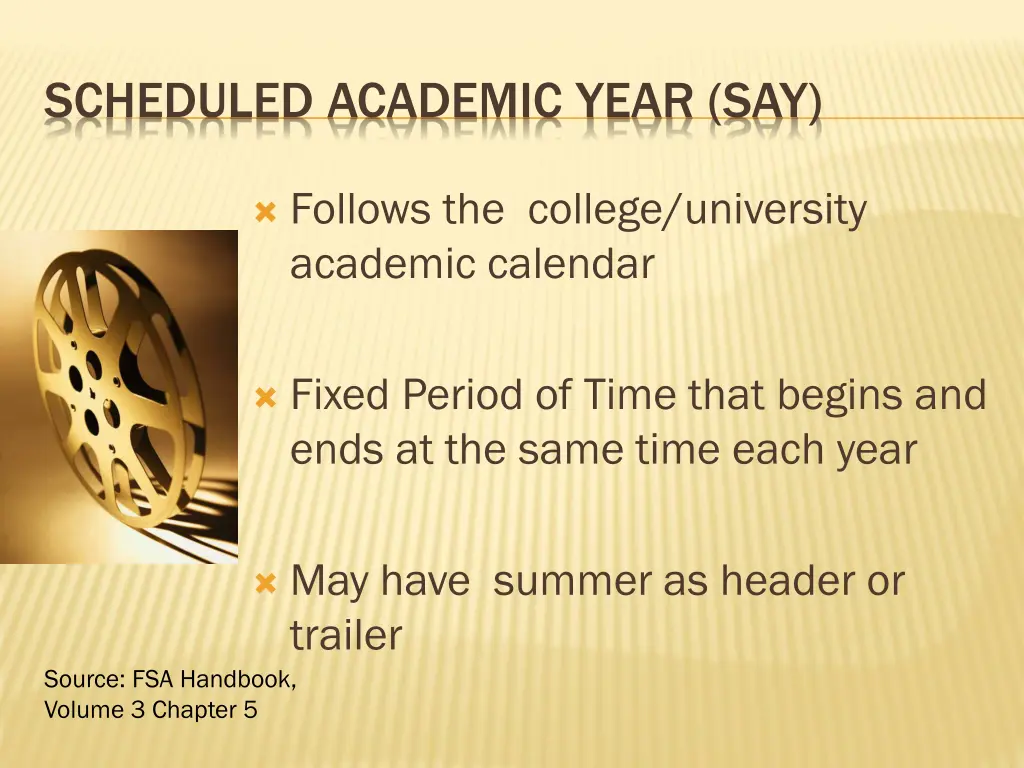 SCHEDULED ACADEMIC YEAR (SAY)

Follows the college/university academic calendar

Fixed Period of Time that begins and ends at the same time each year

May have summer as header or trailer

Source: FSA Handbook, Volume 3 Chapter 5